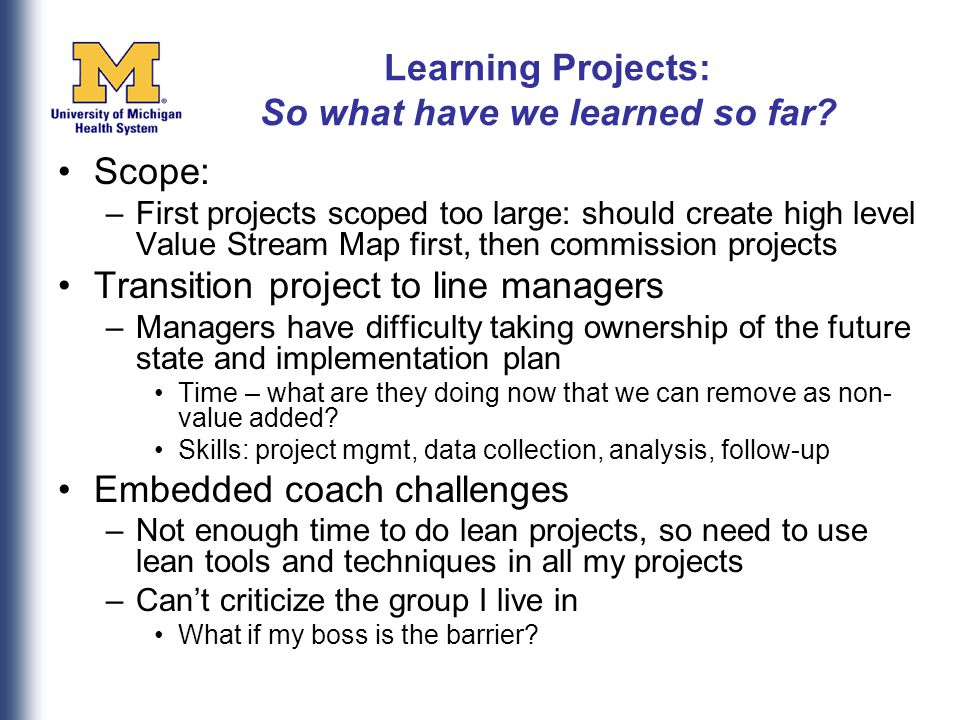 M
University of Michigan Health System

Learning Projects:
So what have we learned so far?

• Scope:
– First projects scoped too large: should create high level Value Stream Map first, then commission projects
• Transition project to line managers
– Managers have difficulty taking ownership of the future state and implementation plan
• Time – what are they doing now that we can remove as non-value added?
• Skills: project mgmt, data collection, analysis, follow-up
• Embedded coach challenges
– Not enough time to do lean projects, so need to use lean tools and techniques in all my projects
– Can't criticize the group I live in
• What if my boss is the barrier?